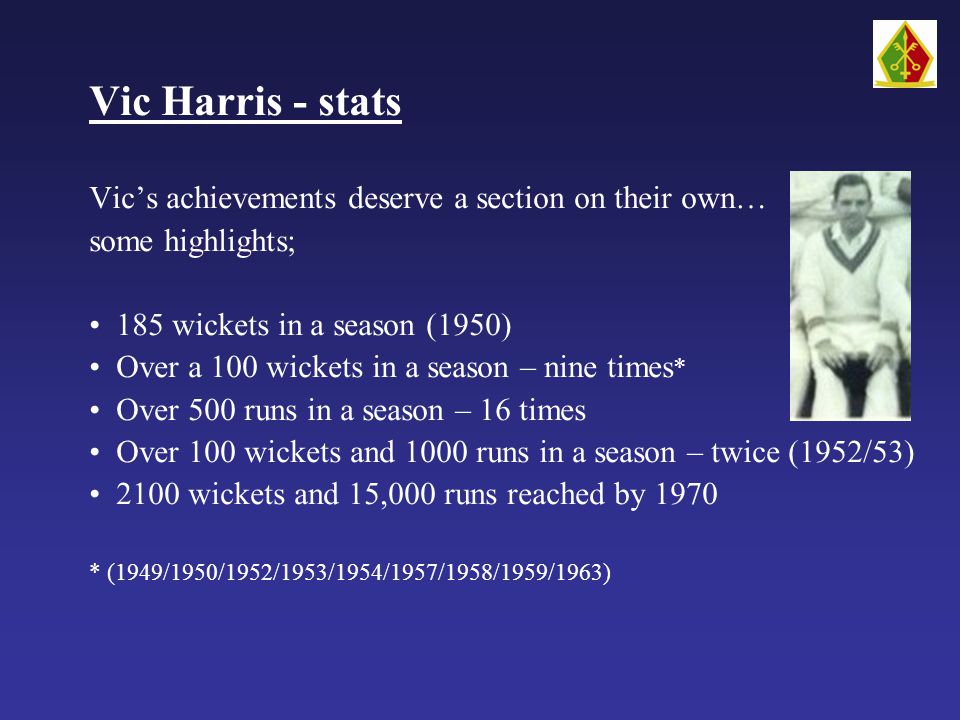 Vic Harris - stats

Vic’s achievements deserve a section on their own… some highlights;

• 185 wickets in a season (1950)
• Over a 100 wickets in a season – nine times*
• Over 500 runs in a season – 16 times
• Over 100 wickets and 1000 runs in a season – twice (1952/53)
• 2100 wickets and 15,000 runs reached by 1970

* (1949/1950/1952/1953/1954/1957/1958/1959/1963)